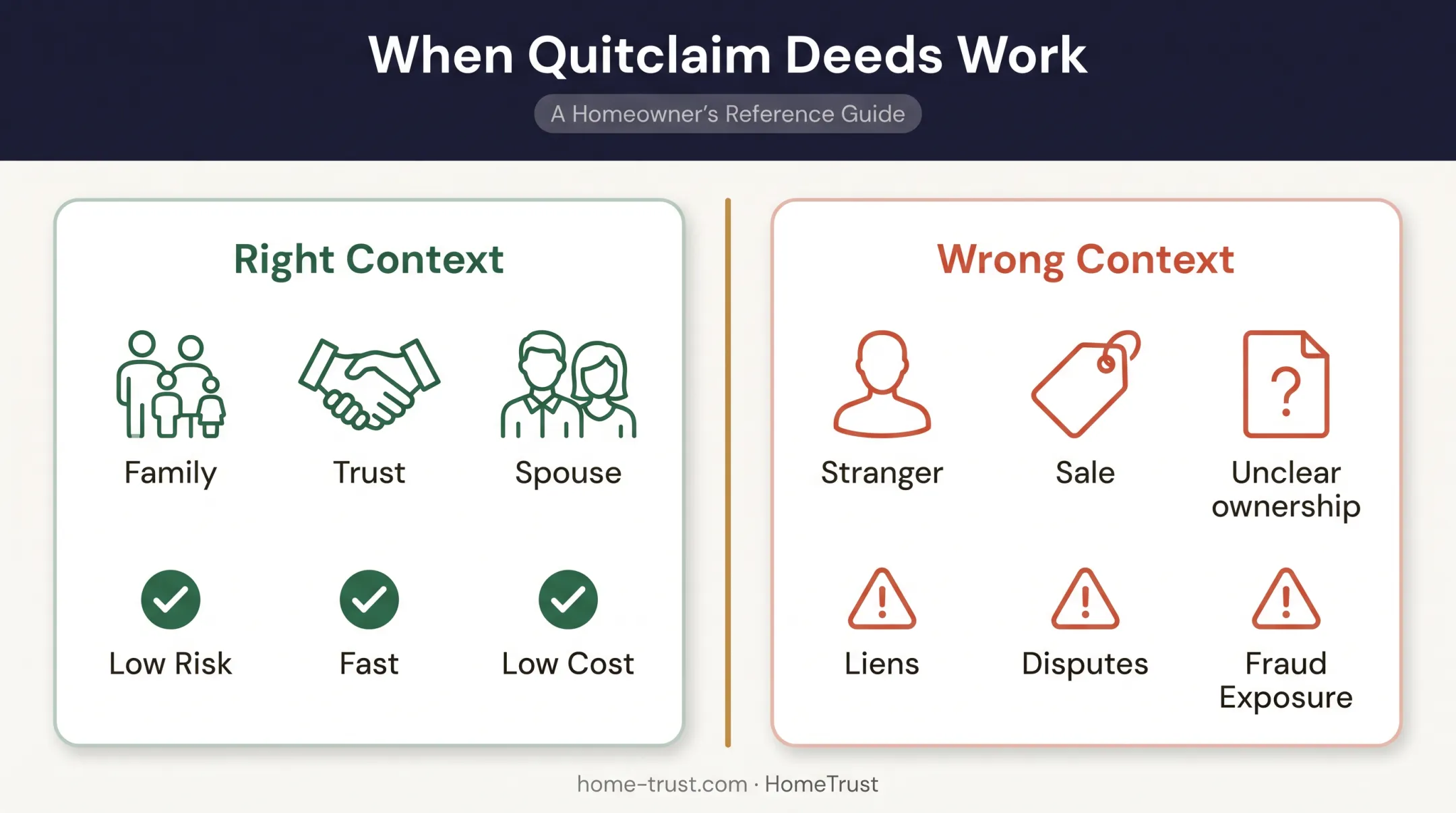 When Quitclaim Deeds Work

A Homeowner's Reference Guide

Right Context

Family

Trust

Spouse

Low Risk

Fast

Low Cost

Wrong Context

Stranger

Sale

Unclear ownership

Liens

Disputes

Fraud Exposure

home-trust.com · HomeTrust